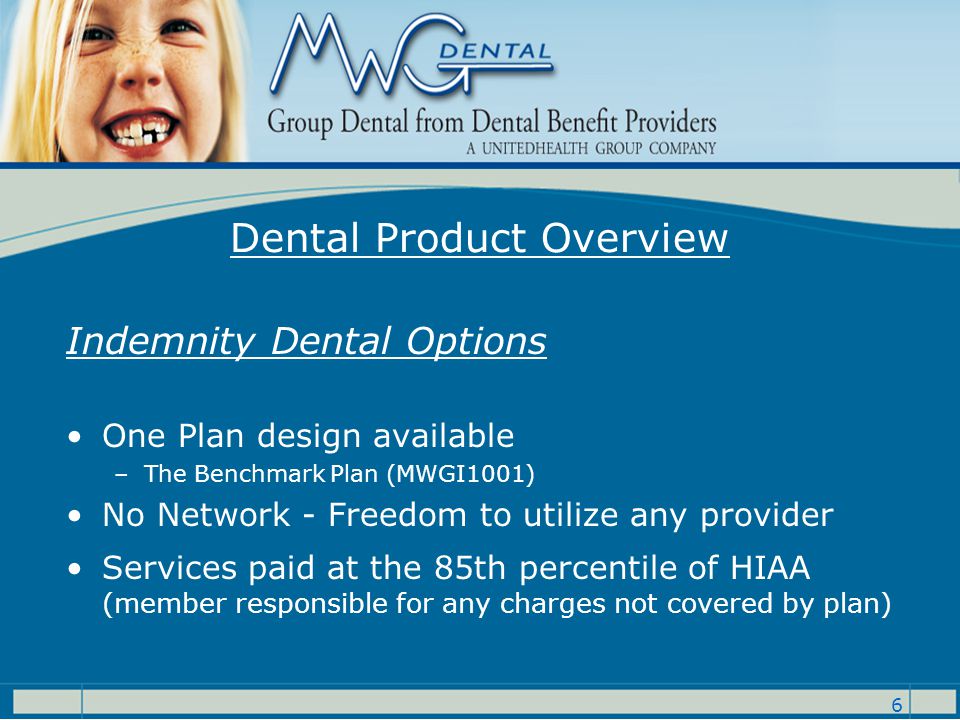 MWG DENTAL
Group Dental from Dental Benefit Providers
A UNITEDHEALTH GROUP COMPANY

Dental Product Overview

Indemnity Dental Options

• One Plan design available
– The Benchmark Plan (MWGI1001)
• No Network - Freedom to utilize any provider
• Services paid at the 85th percentile of HIAA (member responsible for any charges not covered by plan)

6